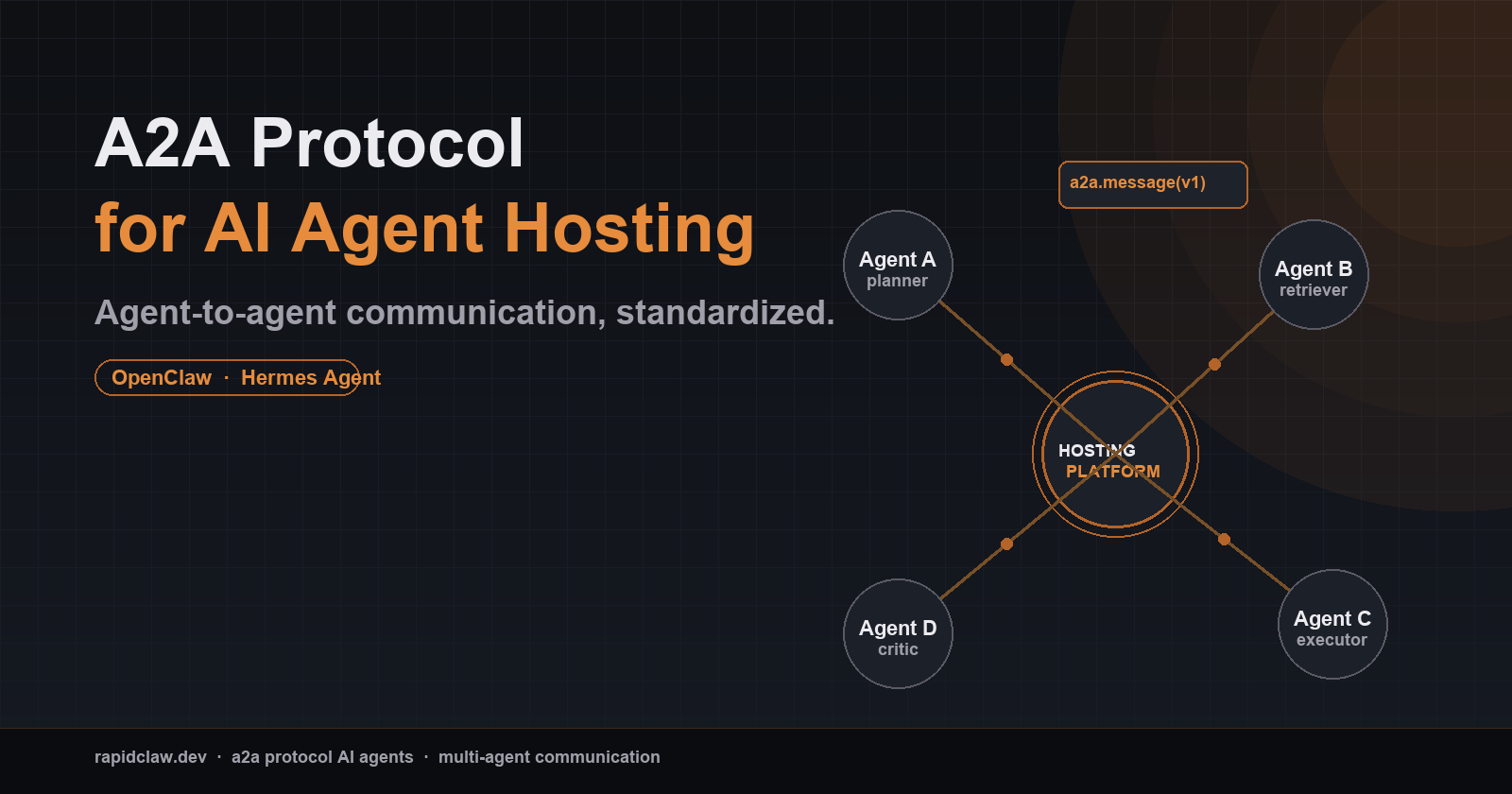 A2A Protocol
for AI Agent Hosting

Agent-to-agent communication, standardized.

OpenClaw · Hermes Agent

a2a.message(v1)

Agent A
planner

Agent B
retriever

HOSTING
PLATFORM

Agent D
critic

Agent C
executor

rapidclaw.dev · a2a protocol AI agents · multi-agent communication